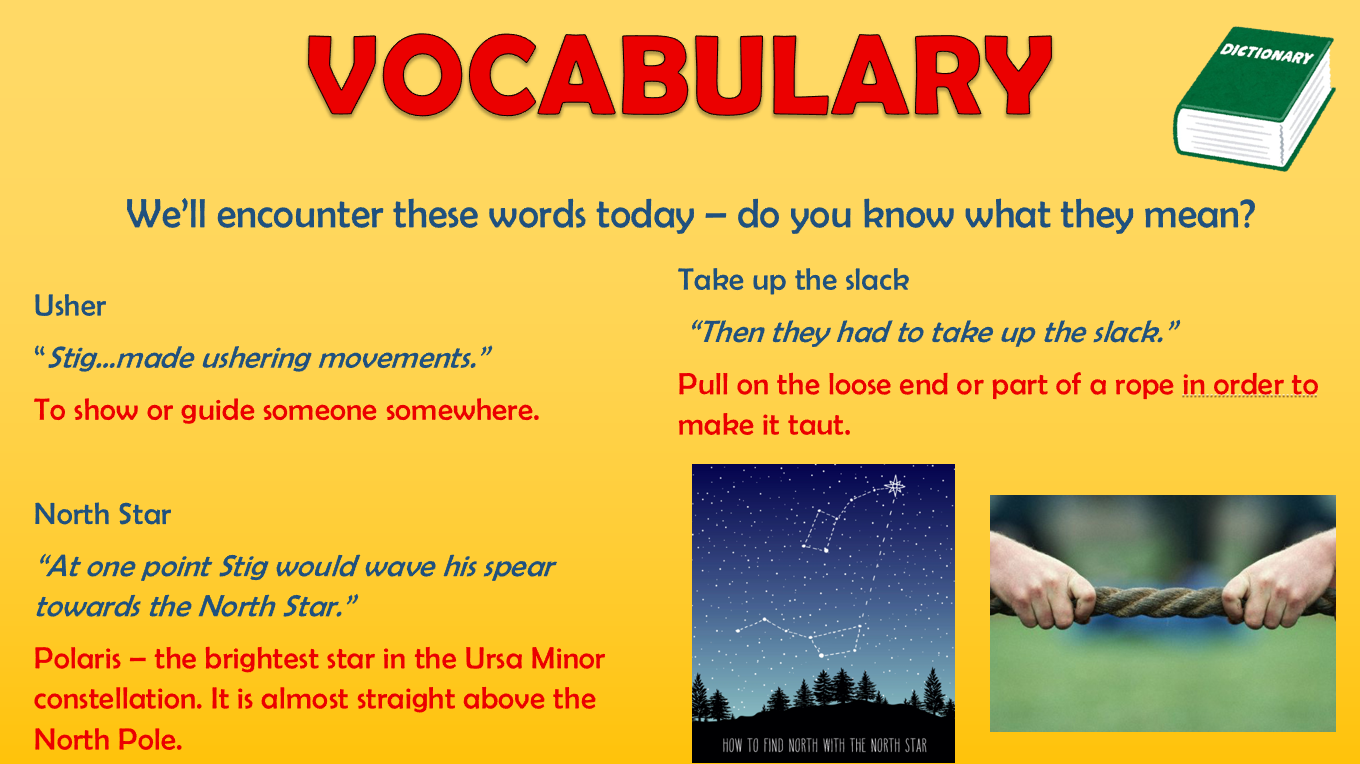 VOCABULARY

DICTIONARY

We'll encounter these words today – do you know what they mean?

Usher

"Stig…made ushering movements."

To show or guide someone somewhere.

North Star

"At one point Stig would wave his spear towards the North Star."

Polaris – the brightest star in the Ursa Minor constellation. It is almost straight above the North Pole.

Take up the slack

"Then they had to take up the slack."

Pull on the loose end or part of a rope in order to make it taut.

HOW TO FIND NORTH WITH THE NORTH STAR